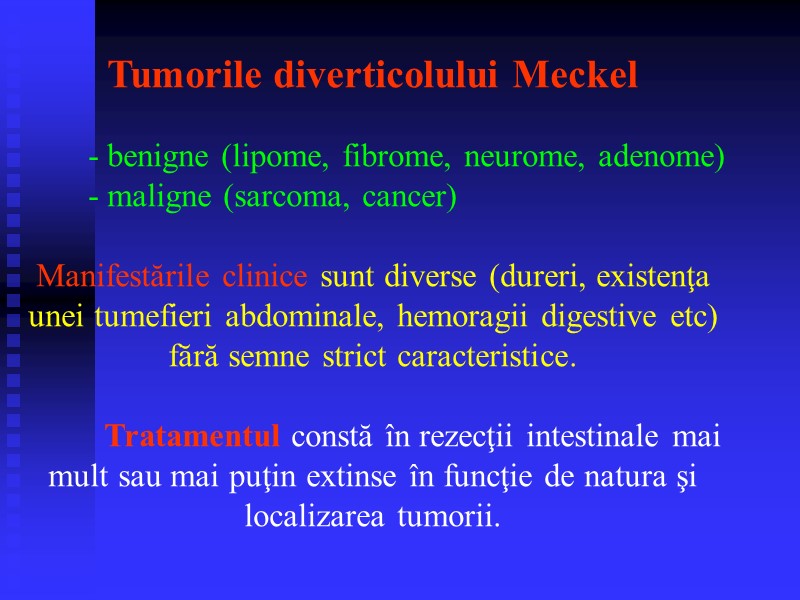 Tumorile diverticolului Meckel

- benigne (lipome, fibrome, neurome, adenome)
- maligne (sarcoma, cancer)

Manifestările clinice sunt diverse (dureri, existenţa unei tumefieri abdominale, hemoragii digestive etc) fără semne strict caracteristice.

Tratamentul constă în rezecţii intestinale mai mult sau mai puţin extinse în funcţie de natura şi localizarea tumorii.